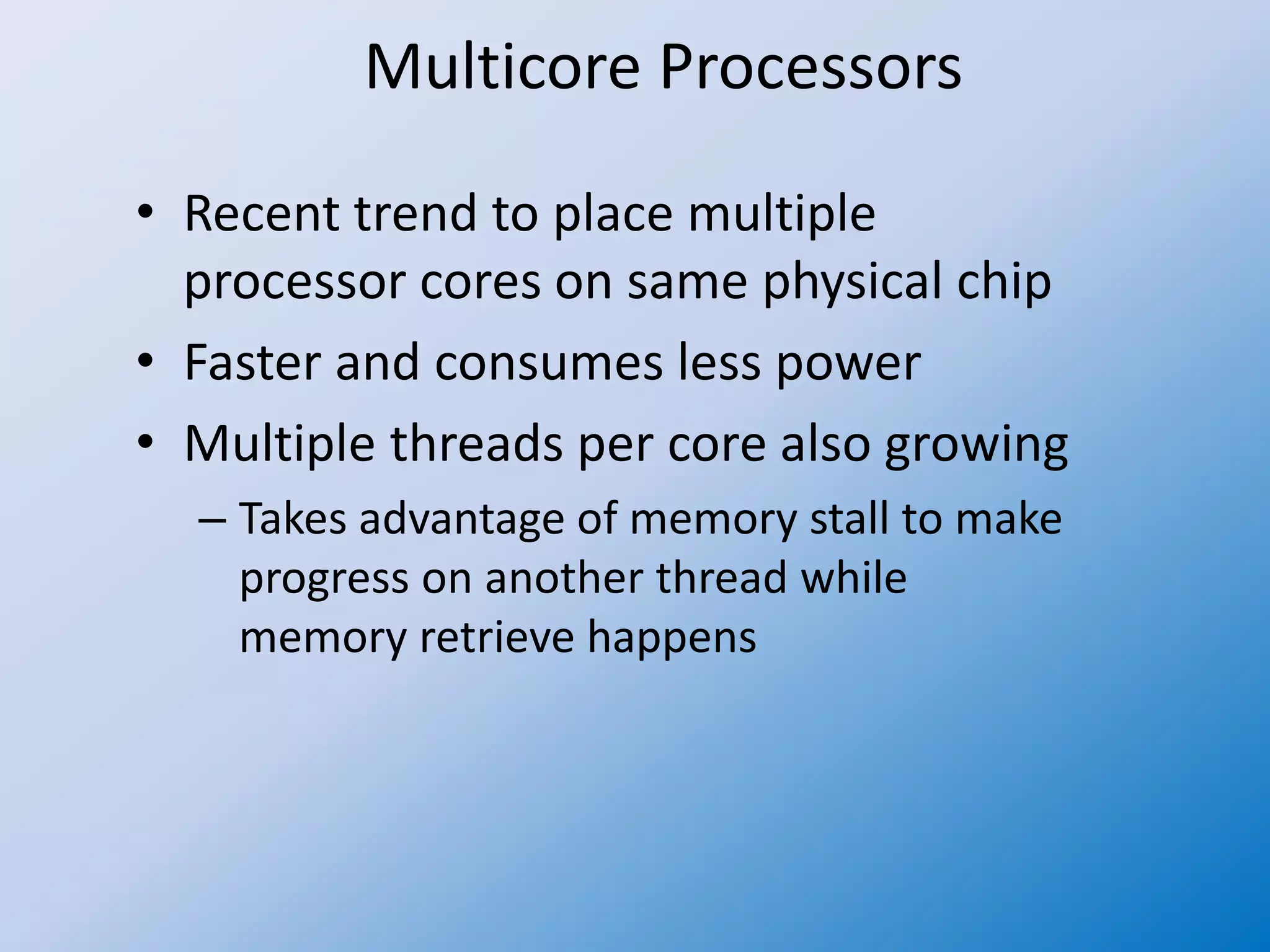 Multicore Processors

• Recent trend to place multiple processor cores on same physical chip
• Faster and consumes less power
• Multiple threads per core also growing
– Takes advantage of memory stall to make progress on another thread while memory retrieve happens